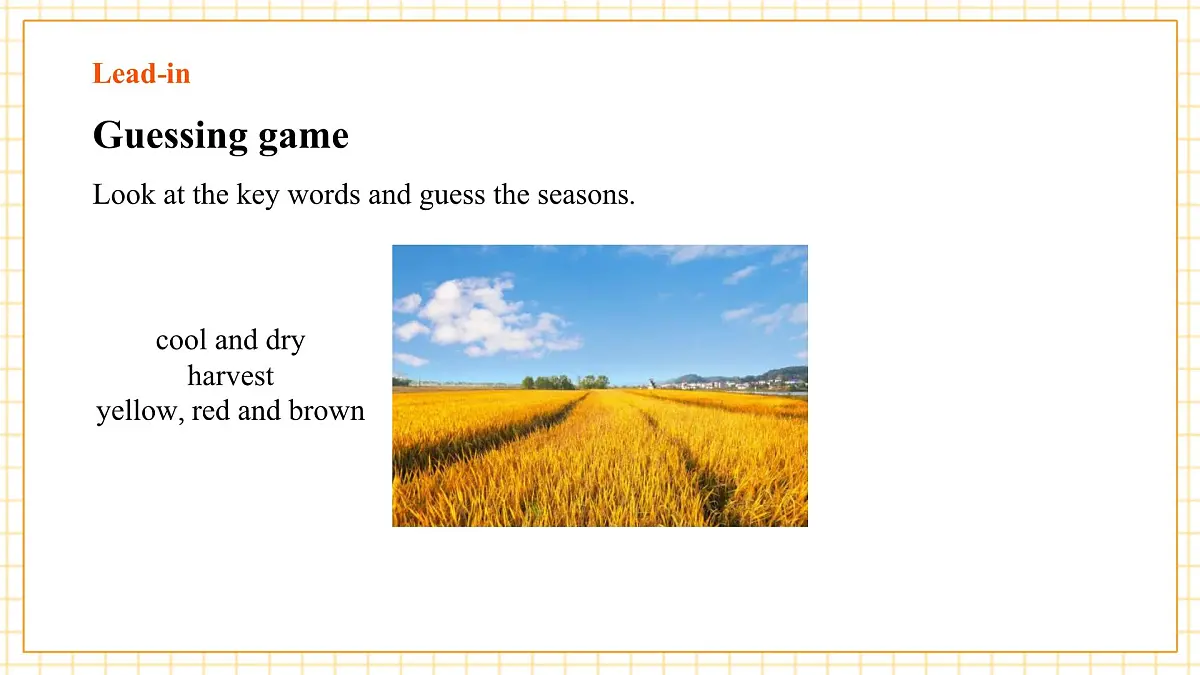 Lead-in

Guessing game

Look at the key words and guess the seasons.

cool and dry
harvest
yellow, red and brown